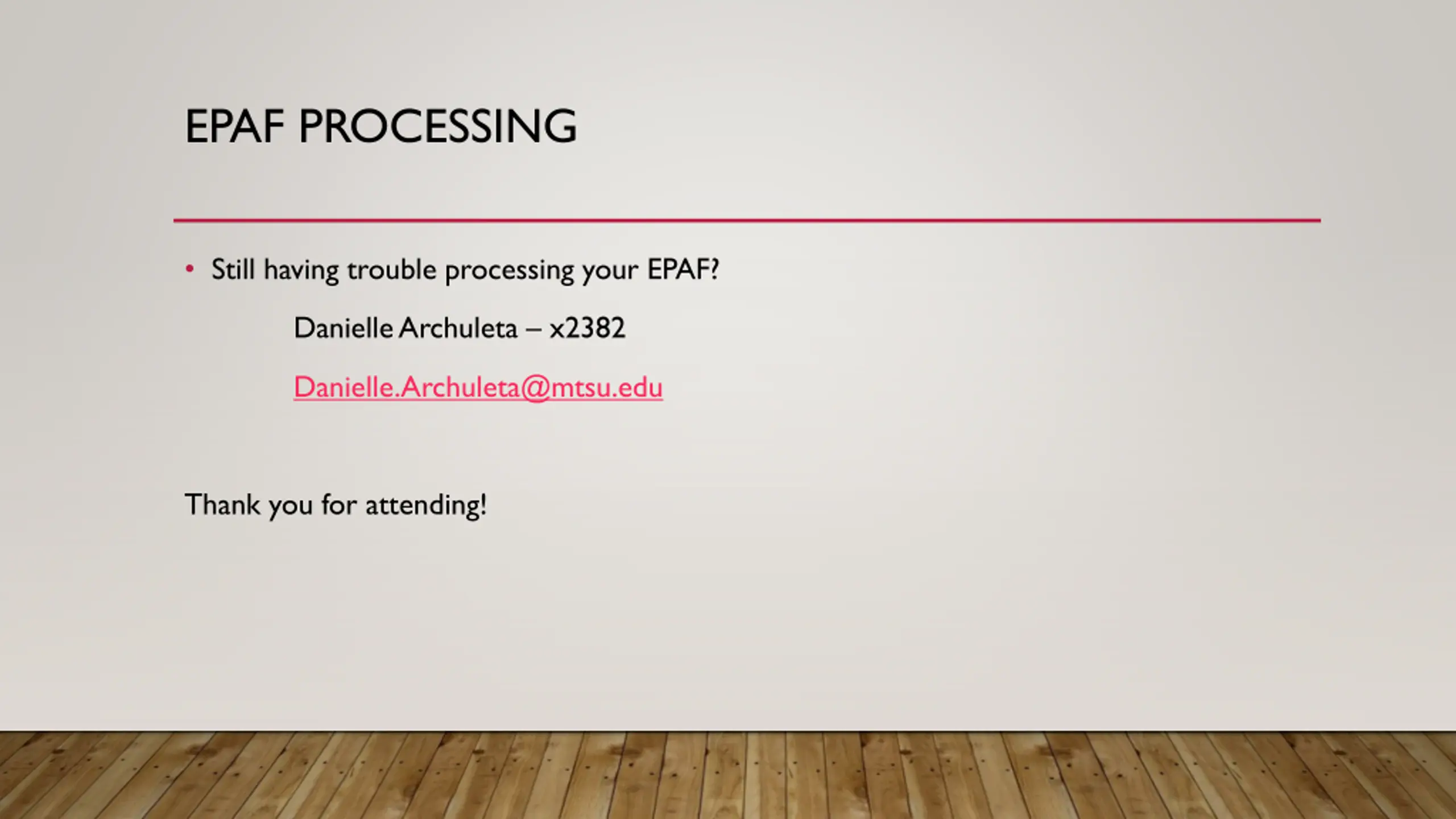 EPAF PROCESSING

• Still having trouble processing your EPAF?

Danielle Archuleta – x2382

Danielle.Archuleta@mtsu.edu

Thank you for attending!